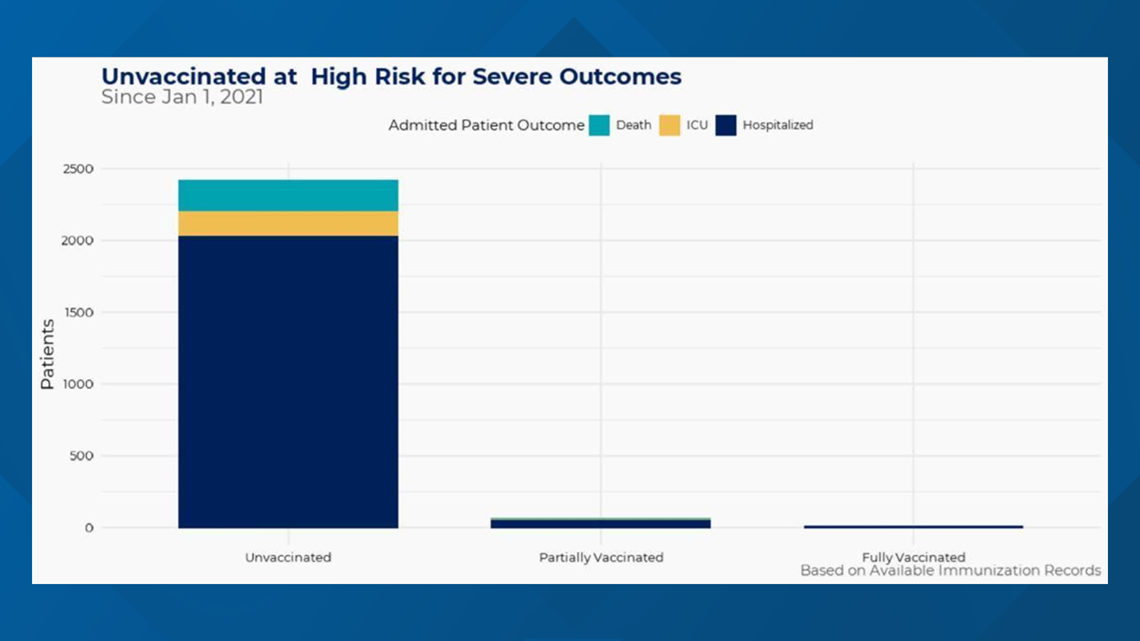 Unvaccinated at High Risk for Severe Outcomes
Since Jan 1, 2021

Admitted Patient Outcome Death ICU Hospitalized

Patients

2500
2000
1500
1000
500
0

Unvaccinated
Partially Vaccinated
Fully Vaccinated

Based on Available Immunization Records